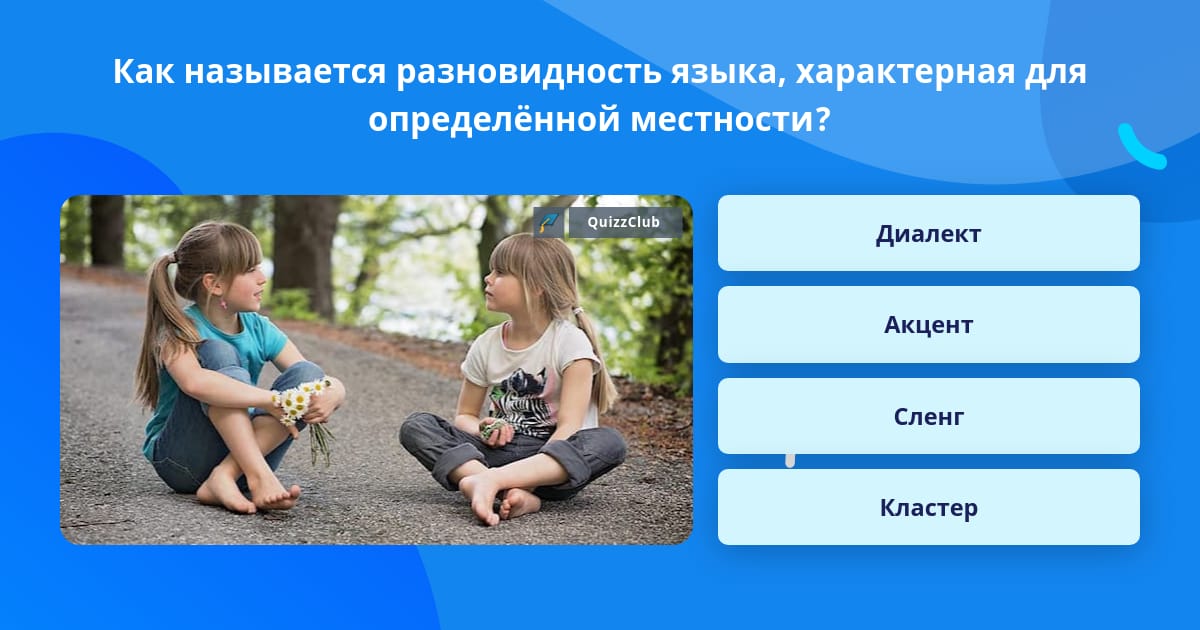 Как называется разновидность языка, характерная для определённой местности?

QuizzClub

Диалект

Акцент

Сленг

Кластер